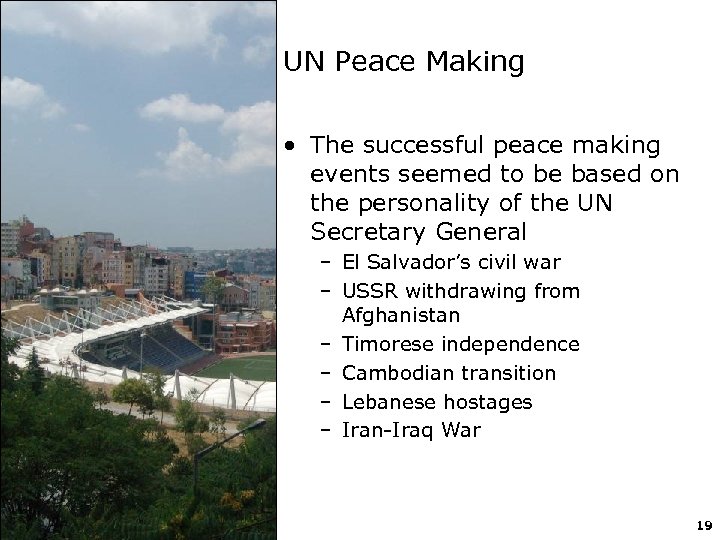 UN Peace Making

• The successful peace making events seemed to be based on the personality of the UN Secretary General
– El Salvador's civil war
– USSR withdrawing from Afghanistan
– Timorese independence
– Cambodian transition
– Lebanese hostages
– Iran-Iraq War

19